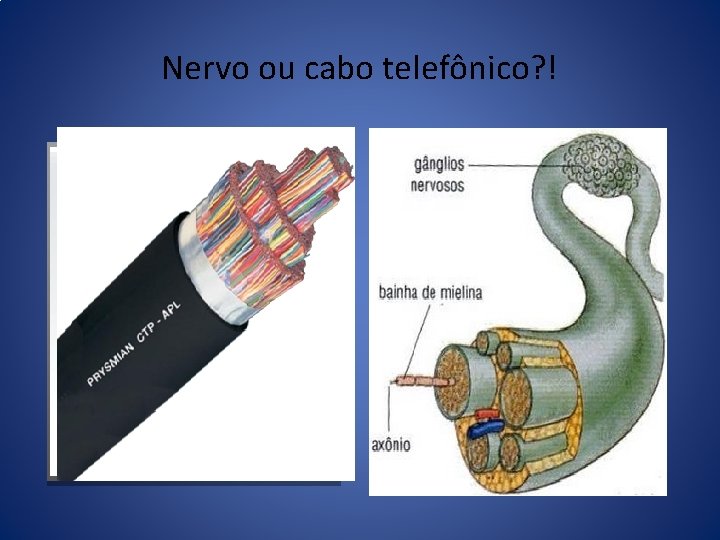 Nervo ou cabo telefônico?!

PRYSMIAN CTP - APL

gânglios nervosos

bainha de mielina

axônio